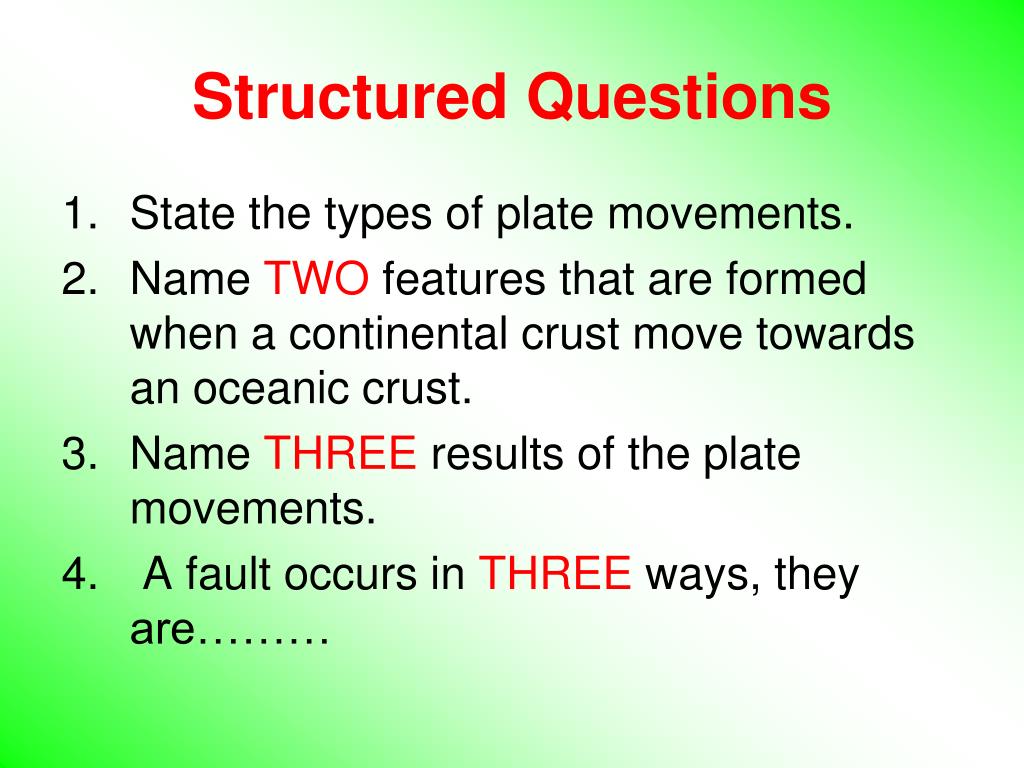 Structured Questions

1. State the types of plate movements.
2. Name TWO features that are formed when a continental crust move towards an oceanic crust.
3. Name THREE results of the plate movements.
4. A fault occurs in THREE ways, they are………